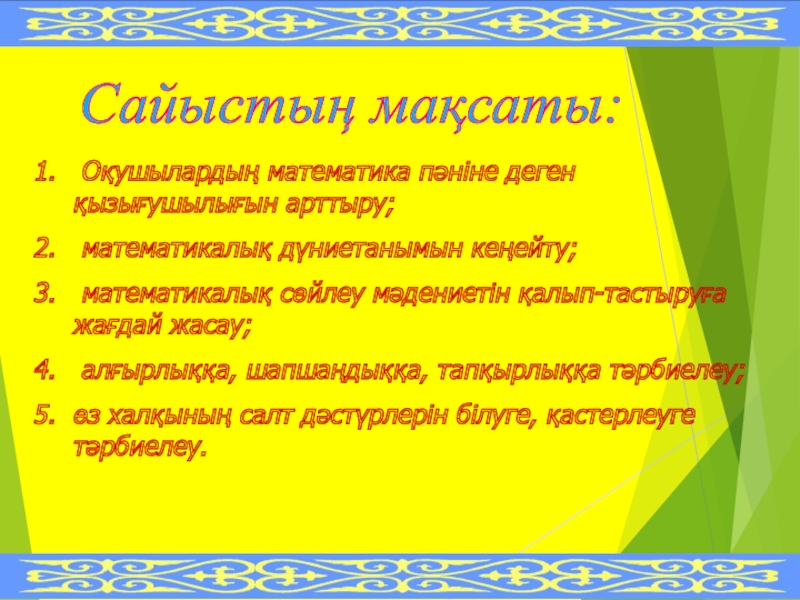 Сайыстың мақсаты:

1. Оқушылардың математика пәніне деген қызығушылығын арттыру;

2. математикалық дүниетанымын кеңейту;

3. математикалық сөйлеу мәдениетін қалып-тастыруға жағдай жасау;

4. алғырлыққа, шапшаңдыққа, тапқырлыққа тәрбиелеу;

5. өз халқының салт дәстүрлерін білуге, қастерлеуге тәрбиелеу.